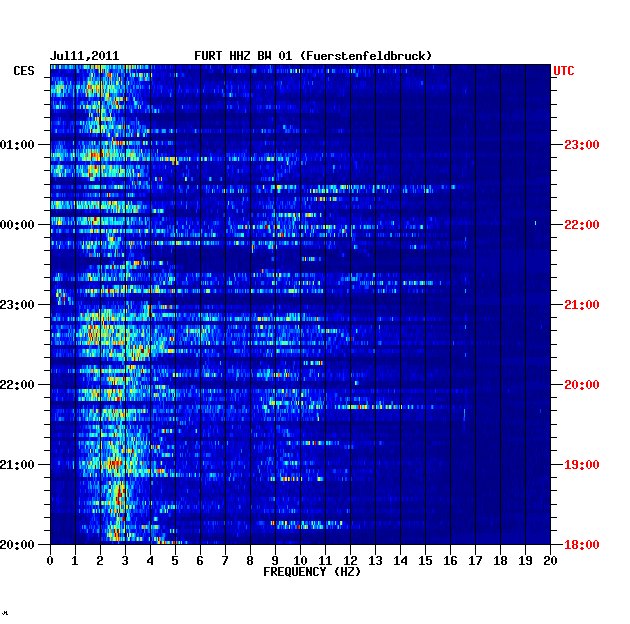 Jul11,2011 FURT HHZ BW 01 (Fuerstenfeldbruck)

CES
01:00
00:00
23:00
22:00
21:00
20:00

UTC
23:00
22:00
21:00
20:00
19:00
18:00

0 1 2 3 4 5 6 7 8 9 10 11 12 13 14 15 16 17 18 19 20
FREQUENCY (HZ)